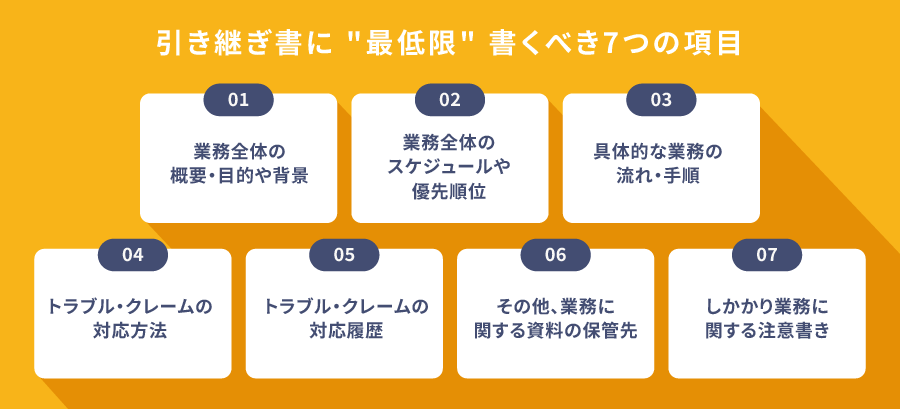 引き継ぎ書に "最低限" 書くべき7つの項目

01
業務全体の概要・目的や背景

02
業務全体のスケジュールや優先順位

03
具体的な業務の流れ・手順

04
トラブル・クレームの対応方法

05
トラブル・クレームの対応履歴

06
その他、業務に関する資料の保管先

07
しかかり業務に関する注意書き